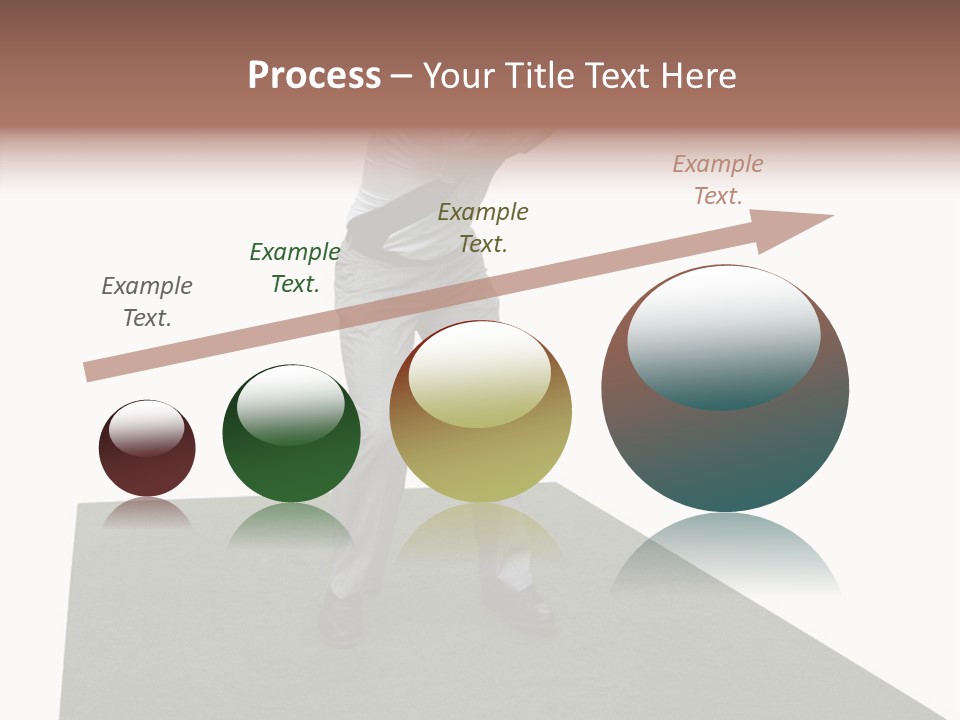 Process – Your Title Text Here

Example Text.

Example Text.

Example Text.

Example Text.